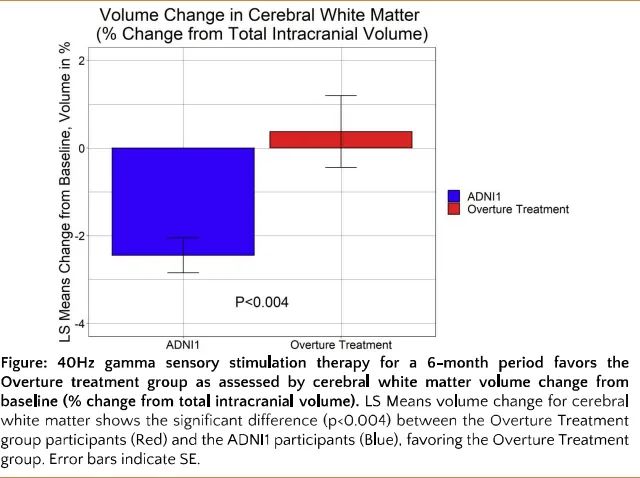 Volume Change in Cerebral White Matter
(% Change from Total Intracranial Volume)

LS Means Change from Baseline, Volume in %

2
0
-2
-4

P<0.004

ADNI1
Overture Treatment

ADNI1
Overture Treatment

Figure: 40Hz gamma sensory stimulation therapy for a 6-month period favors the Overture treatment group as assessed by cerebral white matter volume change from baseline (% change from total intracranial volume). LS Means volume change for cerebral white matter shows the significant difference (p<0.004) between the Overture Treatment group participants (Red) and the ADNI1 participants (Blue), favoring the Overture Treatment group. Error bars indicate SE.